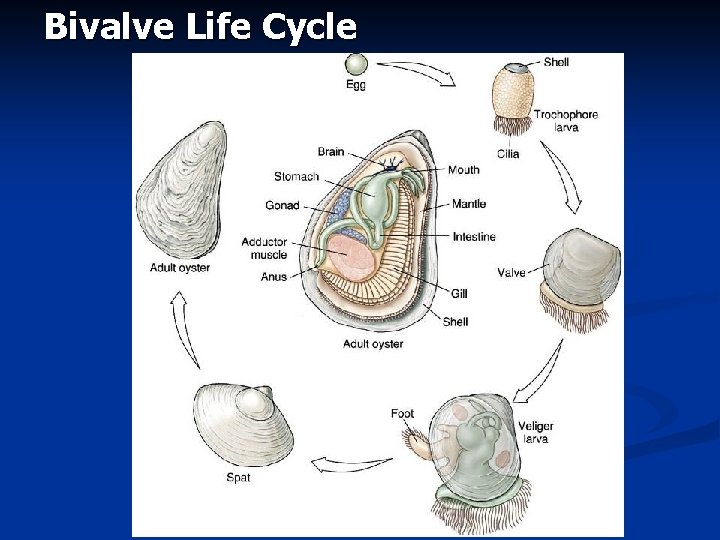 Bivalve Life Cycle

Egg

Shell

Trochophore larva

Cilia

Brain

Stomach

Gonad

Adductor muscle

Anus

Mouth

Mantle

Intestine

Gill

Shell

Adult oyster

Adult oyster

Valve

Foot

Veliger larva

Spat